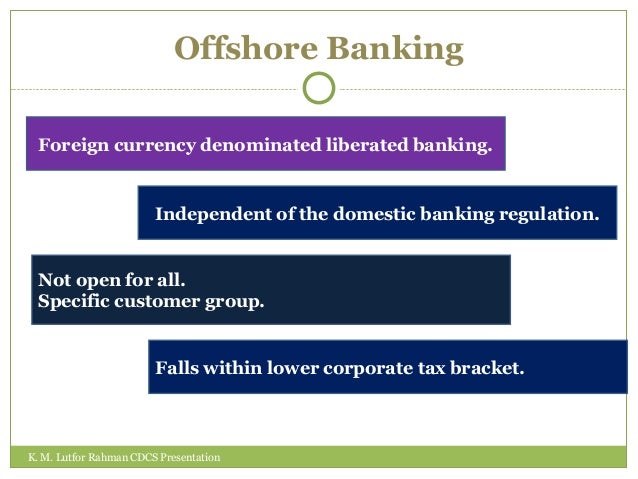 Offshore Banking

Foreign currency denominated liberated banking.

Independent of the domestic banking regulation.

Not open for all.
Specific customer group.

Falls within lower corporate tax bracket.

K. M. Lutfor Rahman CDCS Presentation